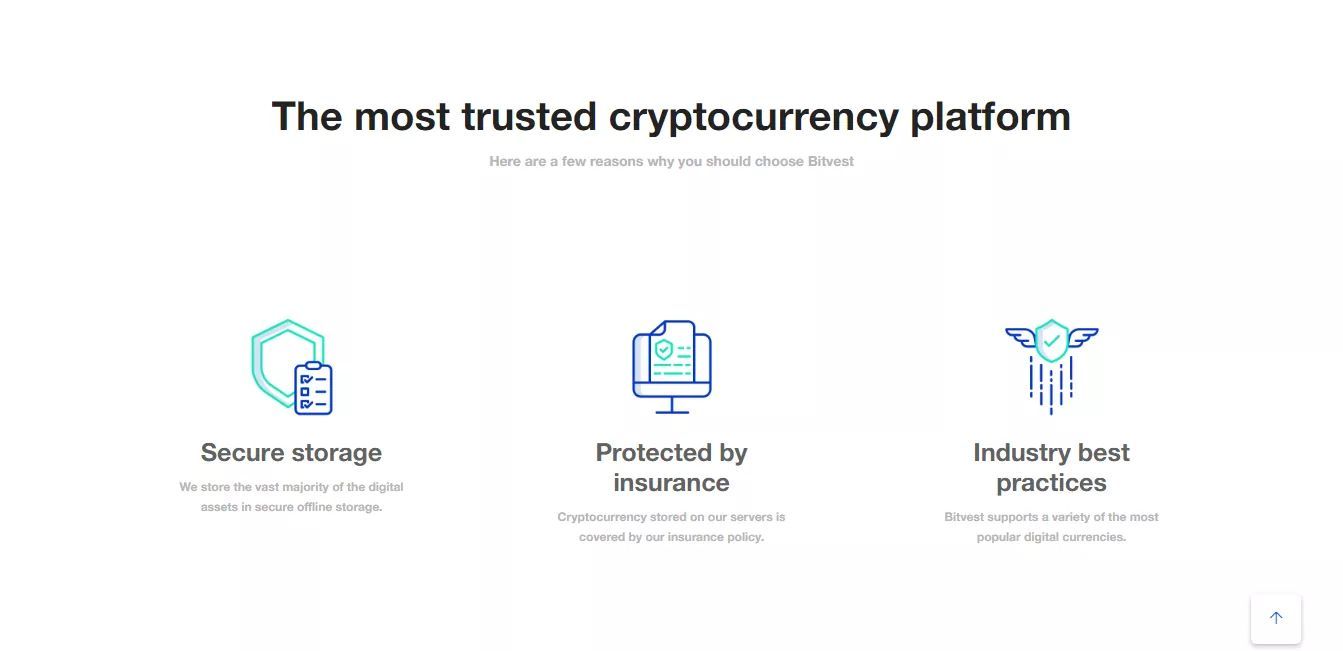 The most trusted cryptocurrency platform

Here are a few reasons why you should choose Bitvest

Secure storage

We store the vast majority of the digital assets in secure offline storage.

Protected by insurance

Cryptocurrency stored on our servers is covered by our insurance policy.

Industry best practices

Bitvest supports a variety of the most popular digital currencies.